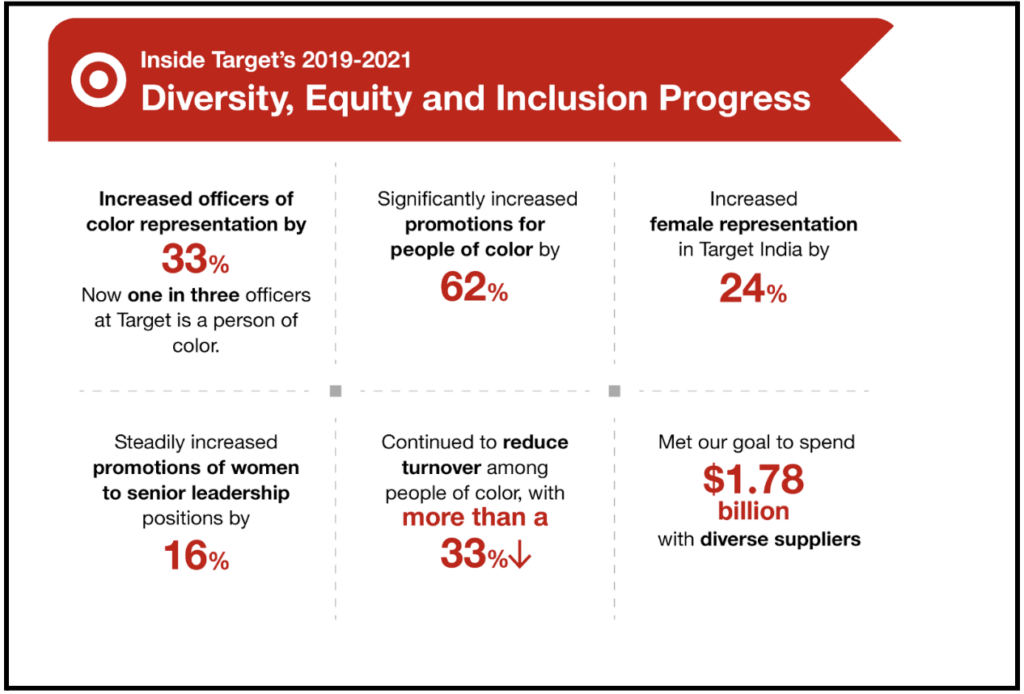 Inside Target's 2019-2021
Diversity, Equity and Inclusion Progress

Increased officers of color representation by 33%
Now one in three officers at Target is a person of color.

Significantly increased promotions for people of color by 62%

Increased female representation in Target India by 24%

Steadily increased promotions of women to senior leadership positions by 16%

Continued to reduce turnover among people of color, with more than a 33%↓

Met our goal to spend $1.78 billion with diverse suppliers